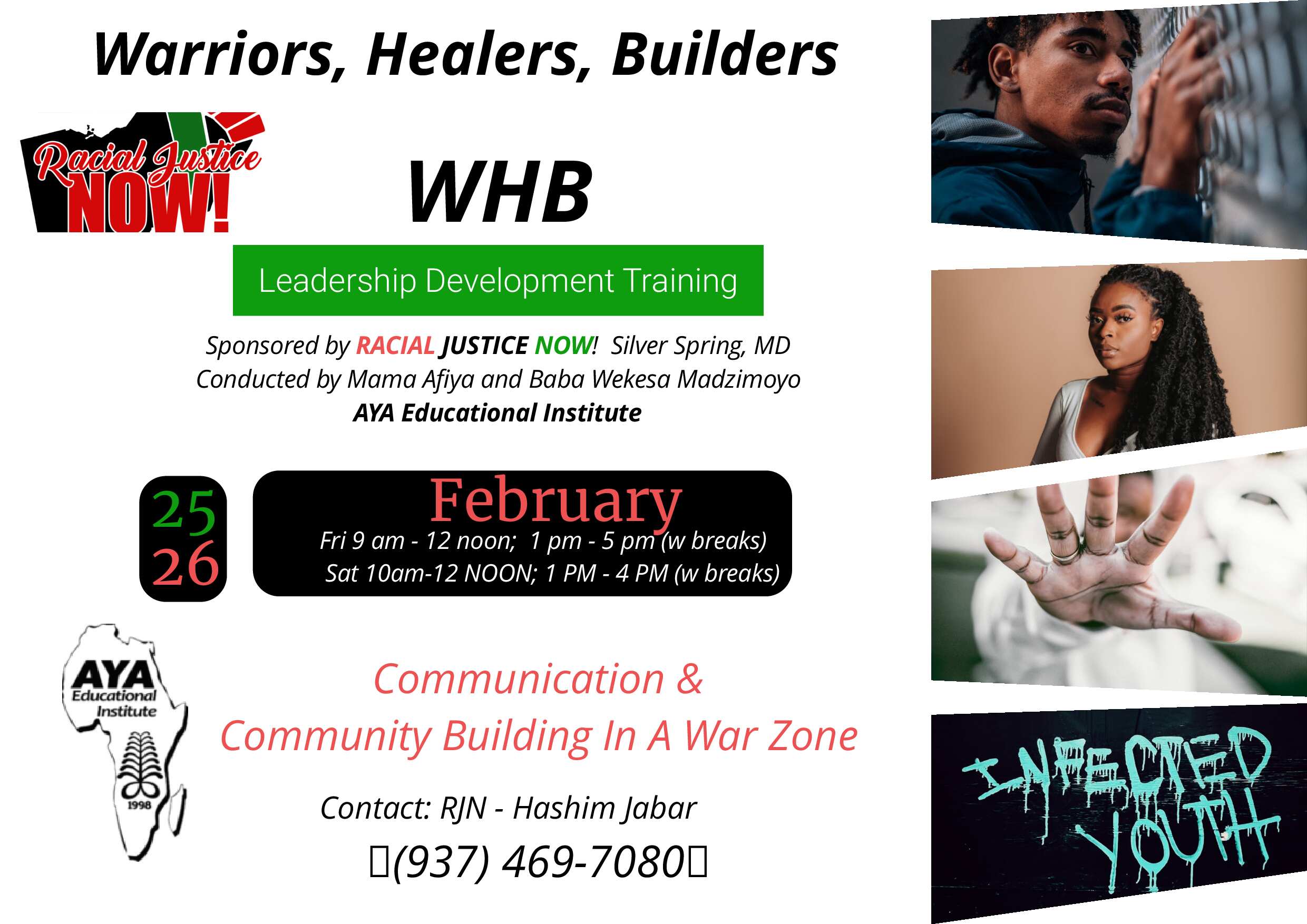 Warriors, Healers, Builders

Racial Justice NOW!

WHB

Leadership Development Training

Sponsored by RACIAL JUSTICE NOW! Silver Spring, MD
Conducted by Mama Afiya and Baba Wekesa Madzimoyo
AYA Educational Institute

25
26

February
Fri 9 am - 12 noon; 1 pm - 5 pm (w breaks)
Sat 10am-12 NOON; 1 PM - 4 PM (w breaks)

AYA Educational Institute
1998

Communication &
Community Building In A War Zone

Contact: RJN - Hashim Jabar

(937) 469-7080

INFECTED YOUTH